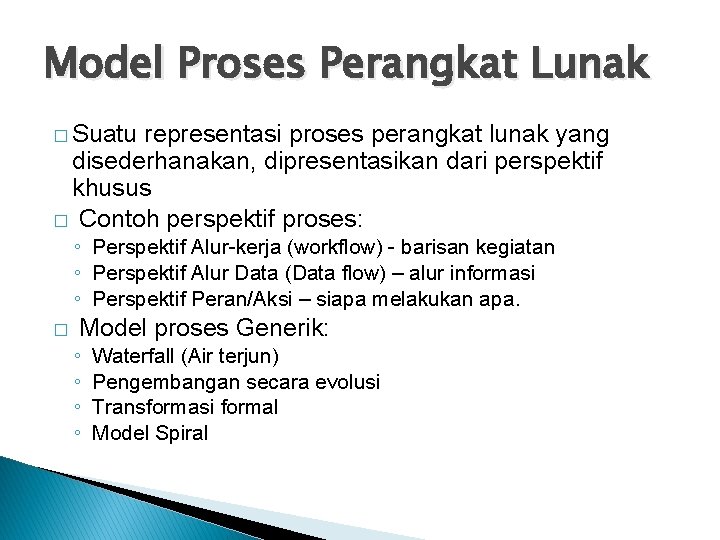 Model Proses Perangkat Lunak

□ Suatu representasi proses perangkat lunak yang disederhanakan, dipresentasikan dari perspektif khusus

□ Contoh perspektif proses:
◦ Perspektif Alur-kerja (workflow) - barisan kegiatan
◦ Perspektif Alur Data (Data flow) – alur informasi
◦ Perspektif Peran/Aksi – siapa melakukan apa.

□ Model proses Generik:
◦ Waterfall (Air terjun)
◦ Pengembangan secara evolusi
◦ Transformasi formal
◦ Model Spiral